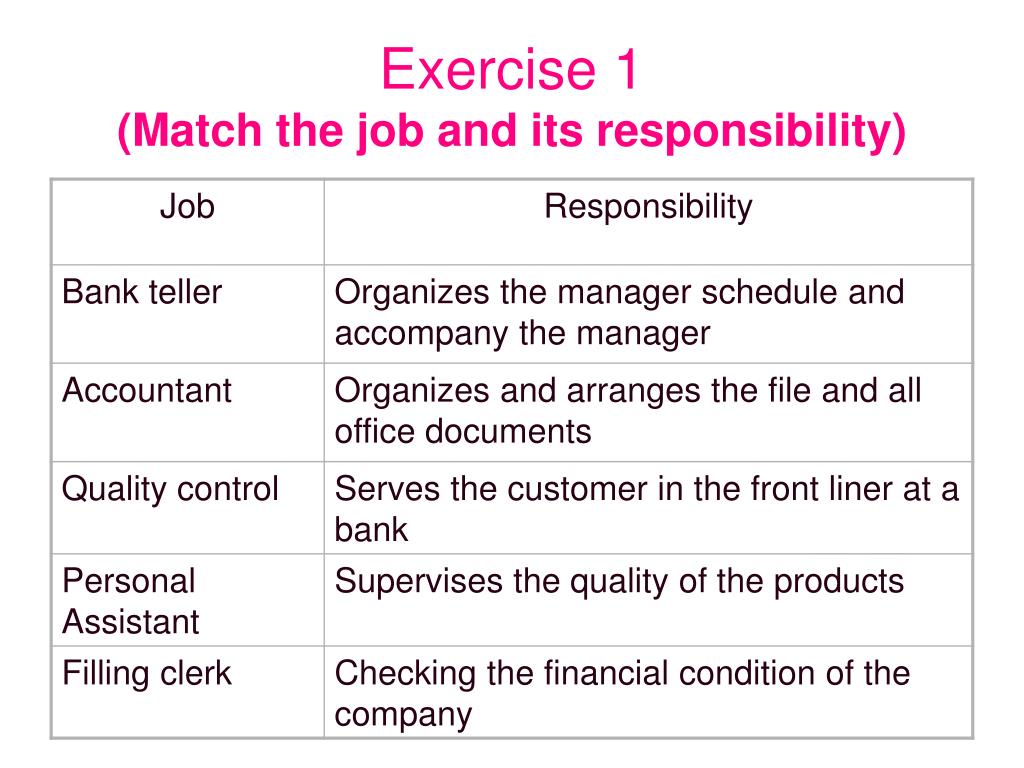 Exercise 1
(Match the job and its responsibility)

| Job | Responsibility |
|---|---|
| Bank teller | Organizes the manager schedule and accompany the manager |
| Accountant | Organizes and arranges the file and all office documents |
| Quality control | Serves the customer in the front liner at a bank |
| Personal Assistant | Supervises the quality of the products |
| Filling clerk | Checking the financial condition of the company |